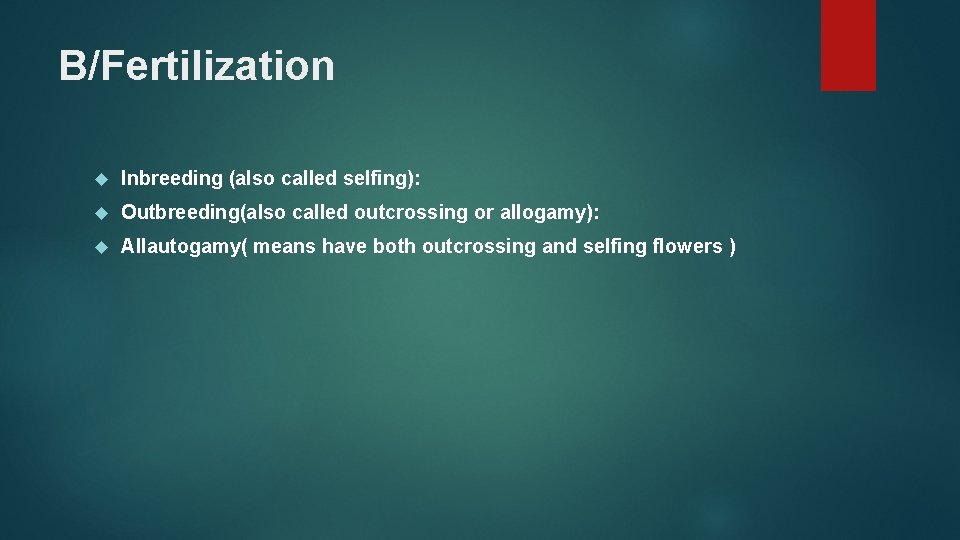 B/Fertilization

Inbreeding (also called selfing):

Outbreeding(also called outcrossing or allogamy):

Allautogamy( means have both outcrossing and selfing flowers )